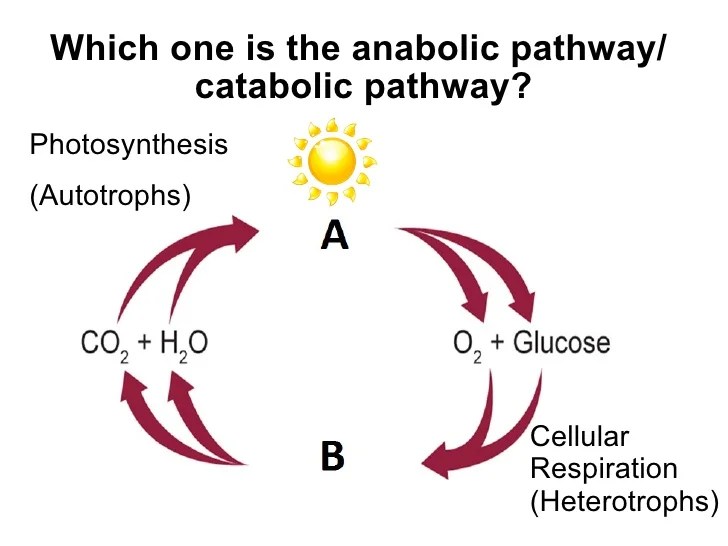 Which one is the anabolic pathway/ catabolic pathway?

Photosynthesis

(Autotrophs)

A

$CO_2 + H_2O$

$O_2$ + Glucose

B

Cellular Respiration (Heterotrophs)